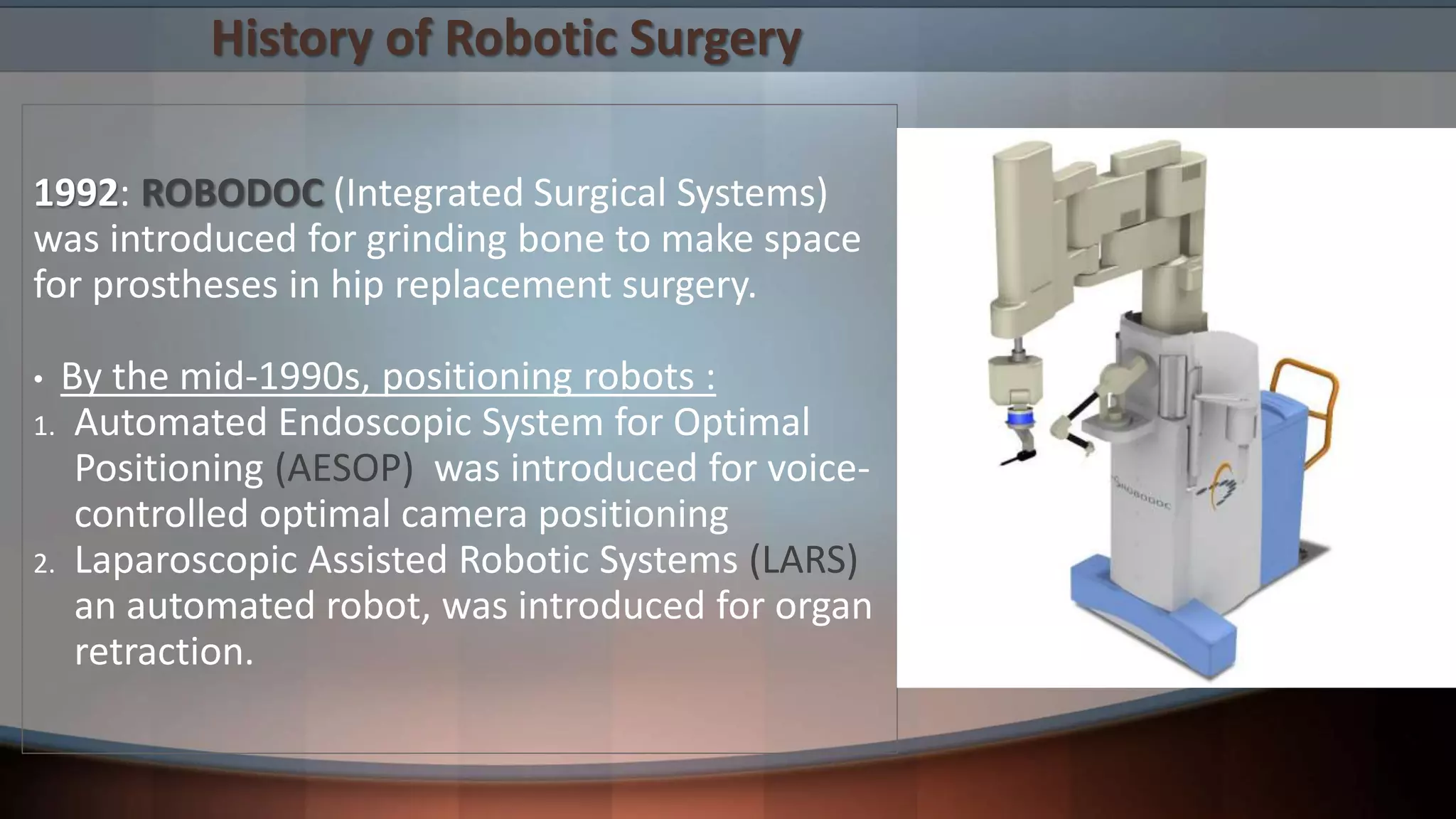 History of Robotic Surgery

1992: ROBODOC (Integrated Surgical Systems) was introduced for grinding bone to make space for prostheses in hip replacement surgery.

• By the mid-1990s, positioning robots :
1. Automated Endoscopic System for Optimal Positioning (AESOP) was introduced for voice-controlled optimal camera positioning
2. Laparoscopic Assisted Robotic Systems (LARS) an automated robot, was introduced for organ retraction.

ROBODOC